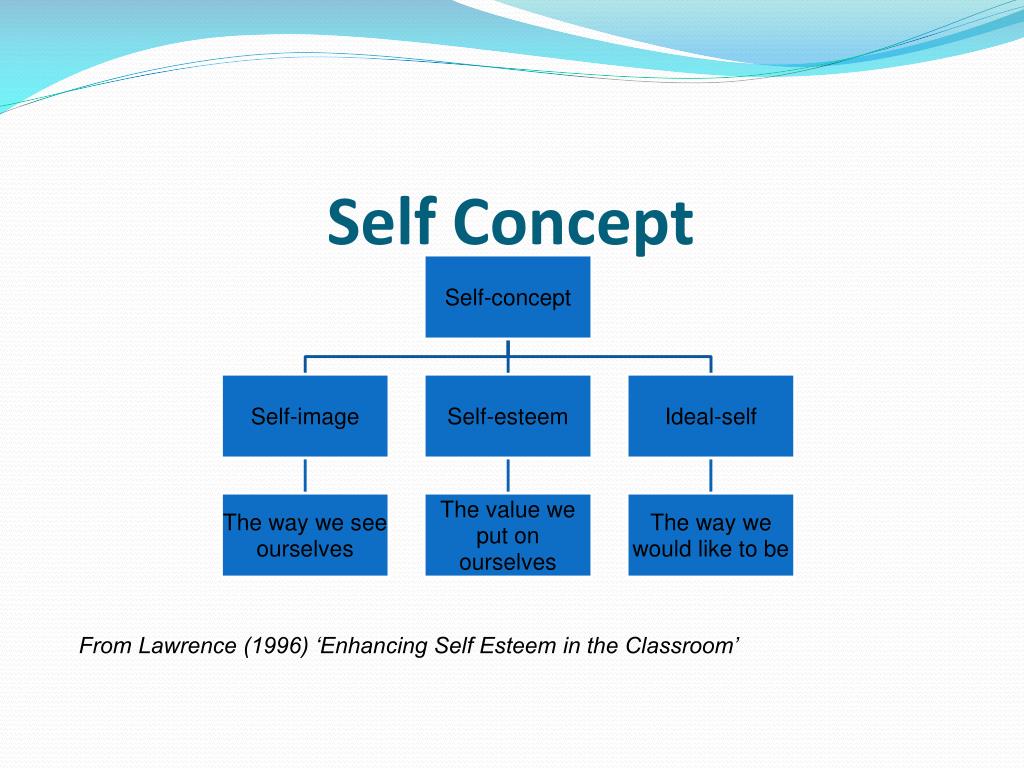 Self Concept

Self-concept

Self-image

Self-esteem

Ideal-self

The way we see ourselves

The value we put on ourselves

The way we would like to be

From Lawrence (1996) ‘Enhancing Self Esteem in the Classroom’